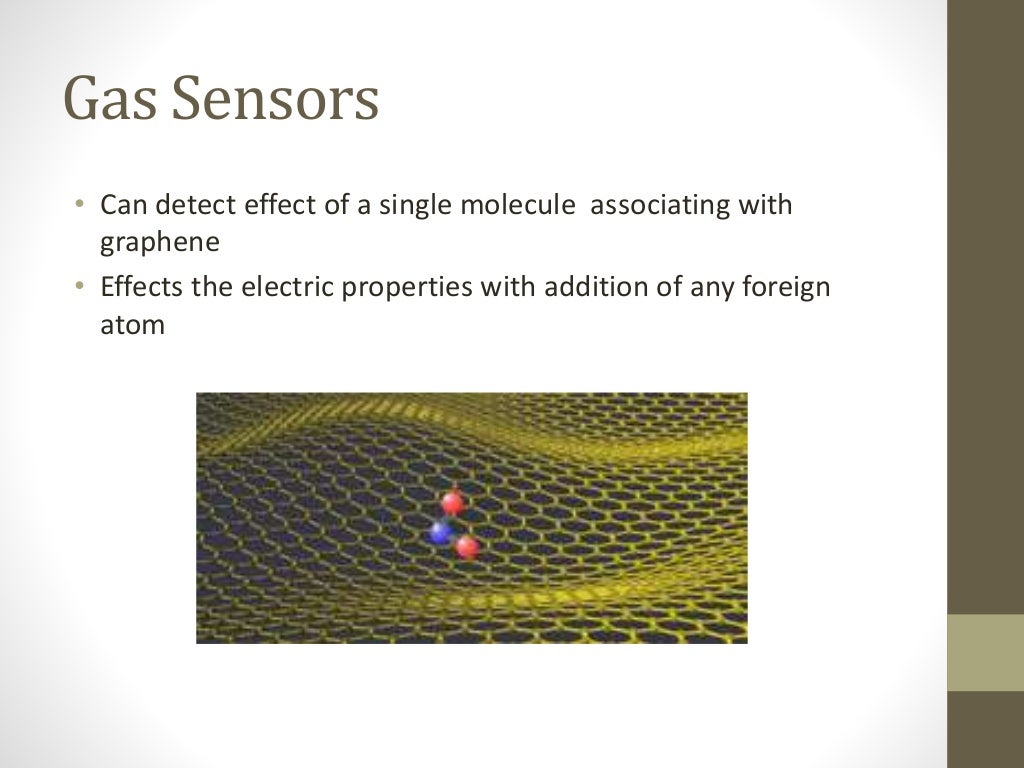 Gas Sensors

• Can detect effect of a single molecule associating with graphene
• Effects the electric properties with addition of any foreign atom